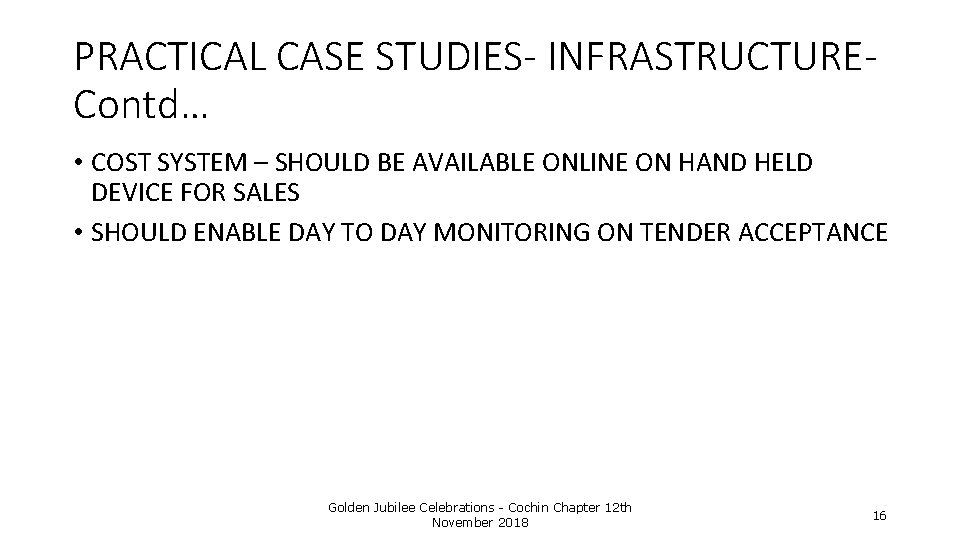 PRACTICAL CASE STUDIES- INFRASTRUCTURE- Contd…

• COST SYSTEM – SHOULD BE AVAILABLE ONLINE ON HAND HELD DEVICE FOR SALES
• SHOULD ENABLE DAY TO DAY MONITORING ON TENDER ACCEPTANCE

Golden Jubilee Celebrations - Cochin Chapter 12th November 2018

16